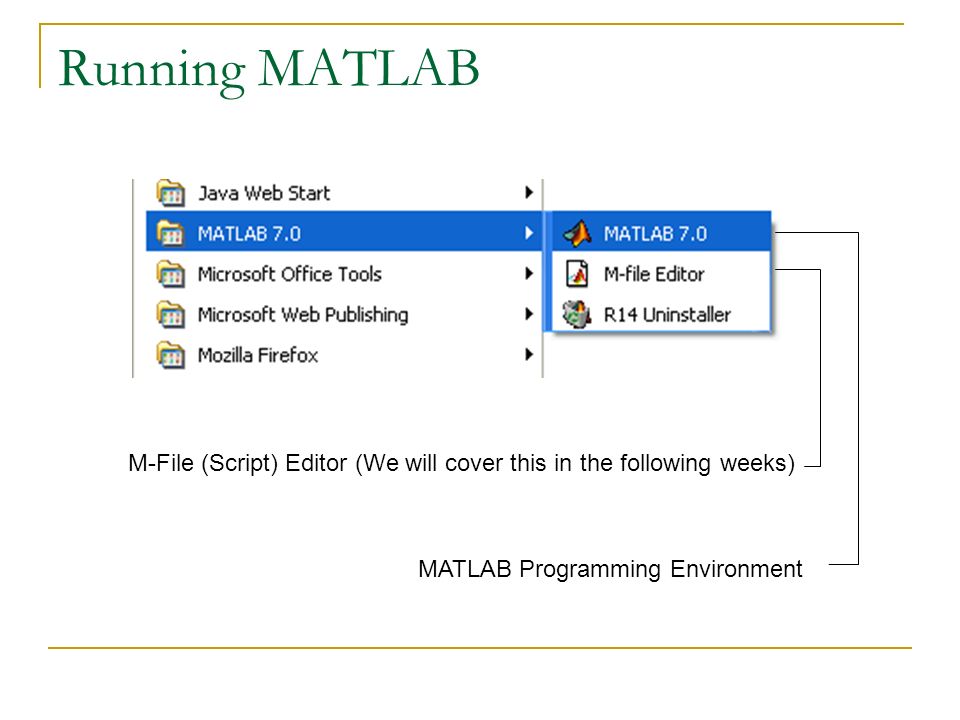 Running MATLAB

Java Web Start
MATLAB 7.0
Microsoft Office Tools
Microsoft Web Publishing
Mozilla Firefox

MATLAB 7.0
M-file Editor
R14 Uninstaller

M-File (Script) Editor (We will cover this in the following weeks)

MATLAB Programming Environment